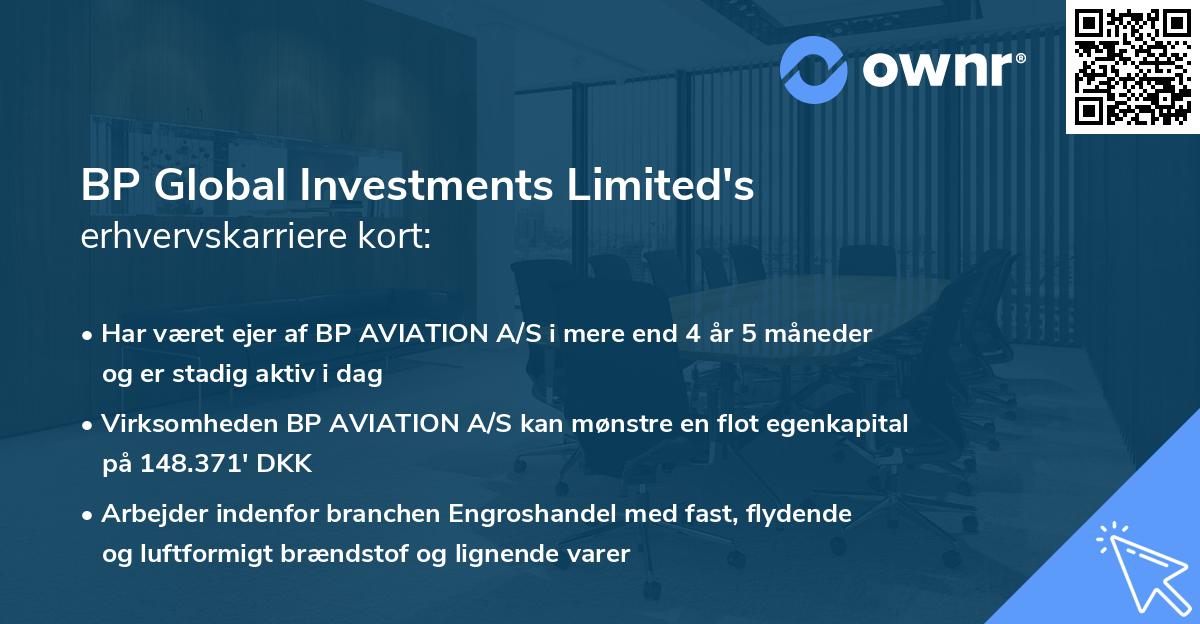 ownr®

BP Global Investments Limited's erhvervskarriere kort:

• Har været ejer af BP AVIATION A/S i mere end 4 år 5 måneder og er stadig aktiv i dag

• Virksomheden BP AVIATION A/S kan mønstre en flot egenkapital på 148.371' DKK

• Arbejder indenfor branchen Engroshandel med fast, flydende og luftformigt brændstof og lignende varer